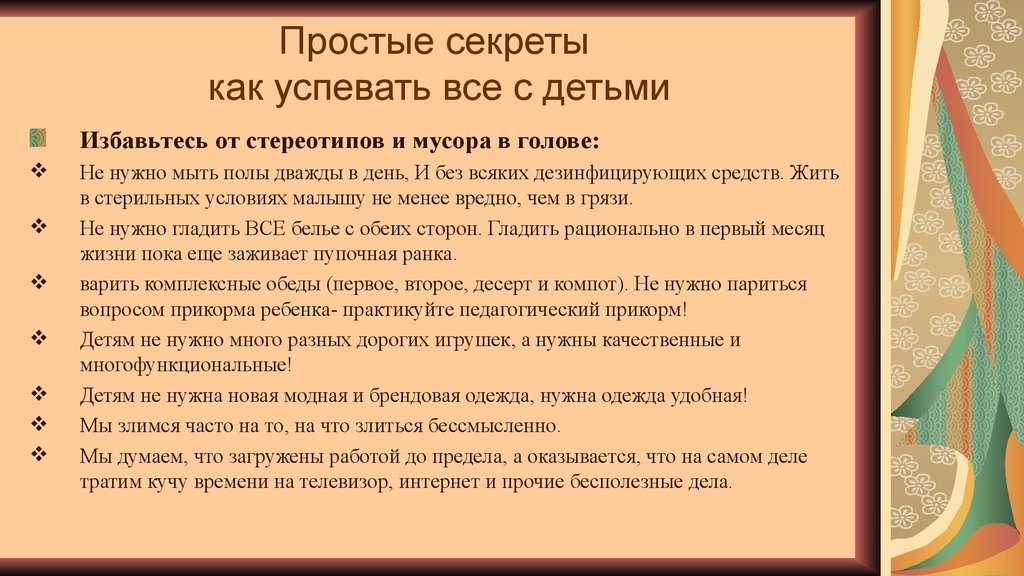 Простые секреты как успевать все с детьми

Избавьтесь от стереотипов и мусора в голове:

Не нужно мыть полы дважды в день, И без всяких дезинфицирующих средств. Жить в стерильных условиях малышу не менее вредно, чем в грязи.

Не нужно гладить ВСЕ белье с обеих сторон. Гладить рационально в первый месяц жизни пока еще заживает пупочная ранка.

варить комплексные обеды (первое, второе, десерт и компот). Не нужно париться вопросом прикорма ребенка- практикуйте педагогический прикорм!

Детям не нужно много разных дорогих игрушек, а нужны качественные и многофункциональные!

Детям не нужна новая модная и брендовая одежда, нужна одежда удобная!

Мы злимся часто на то, на что злиться бессмысленно.

Мы думаем, что загружены работой до предела, а оказывается, что на самом деле тратим кучу времени на телевизор, интернет и прочие бесполезные дела.